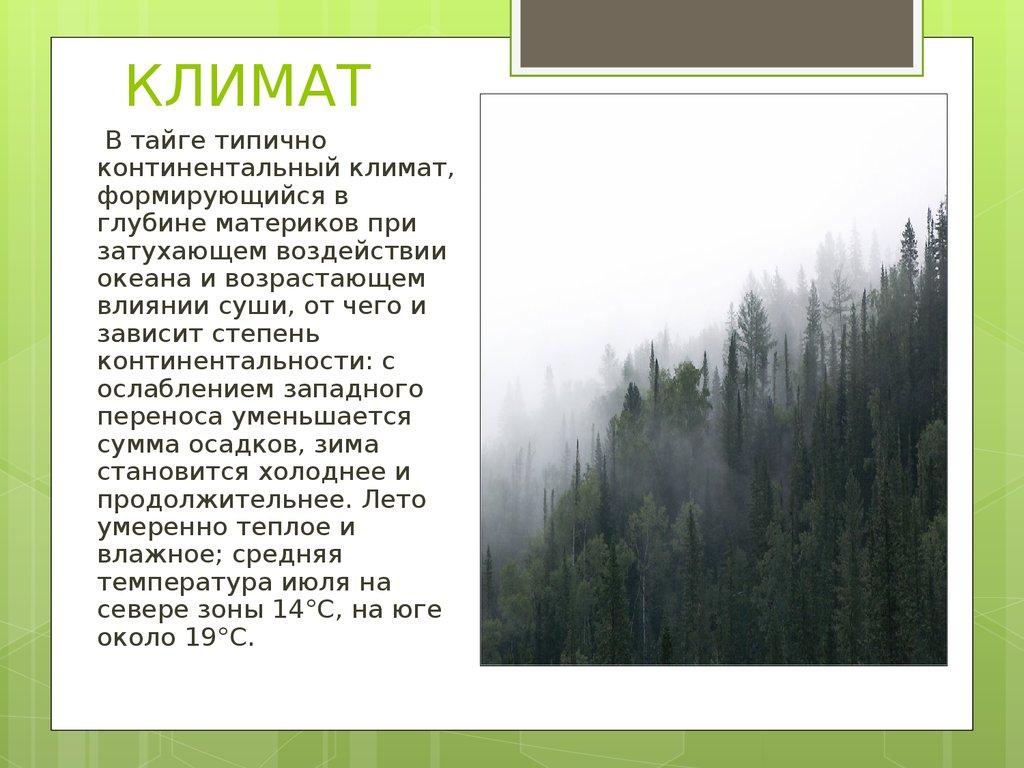 КЛИМАТ

В тайге типично континентальный климат, формирующийся в глубине материков при затухающем воздействии океана и возрастающем влиянии суши, от чего и зависит степень континентальности: с ослаблением западного переноса уменьшается сумма осадков, зима становится холоднее и продолжительнее. Лето умеренно теплое и влажное; средняя температура июля на севере зоны 14°С, на юге около 19°С.